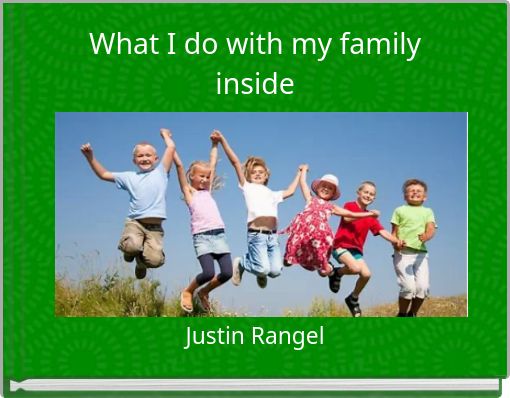 What I do with my family inside

Justin Rangel